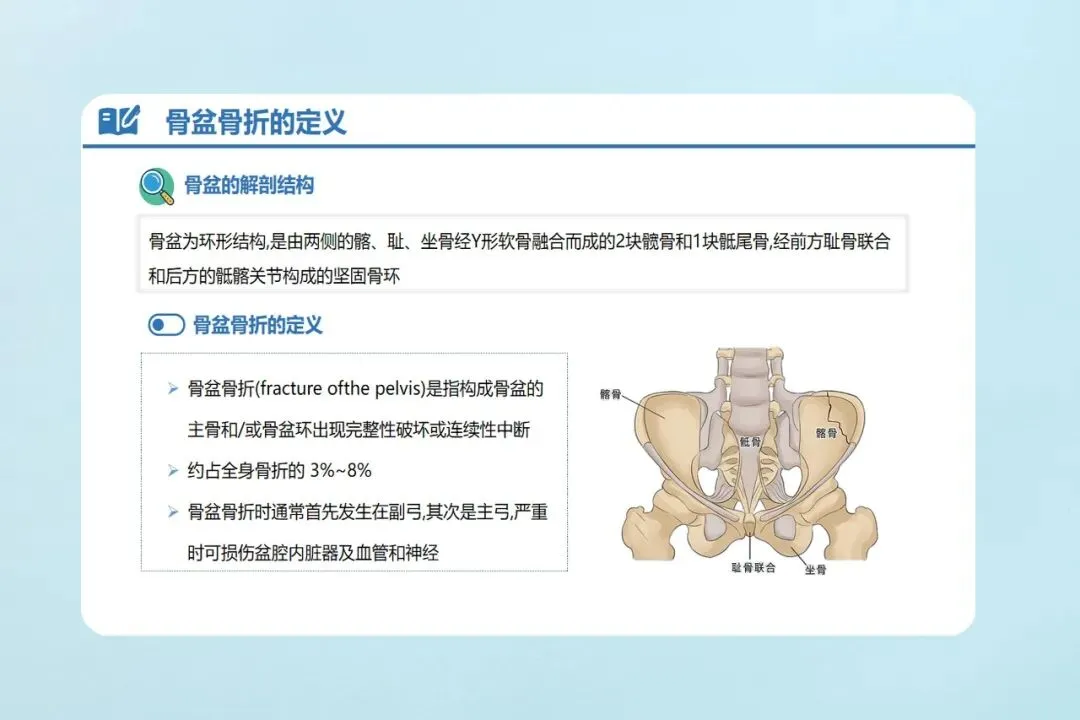 骨盆骨折的定义

骨盆的解剖结构

骨盆为环形结构,是由两侧的髂、耻、坐骨经Y形软骨融合而成的2块髋骨和1块骶尾骨,经前方耻骨联合和后方的骶髂关节构成的坚固骨环

骨盆骨折的定义

➢ 骨盆骨折(fracture ofthe pelvis)是指构成骨盆的主骨和/或骨盆环出现完整性破坏或连续性中断

➢ 约占全身骨折的 3%~8%

➢ 骨盆骨折时通常首先发生在副弓,其次是主弓,严重时可损伤盆腔内脏器及血管和神经

髂骨

骶骨

髂骨

耻骨联合

坐骨